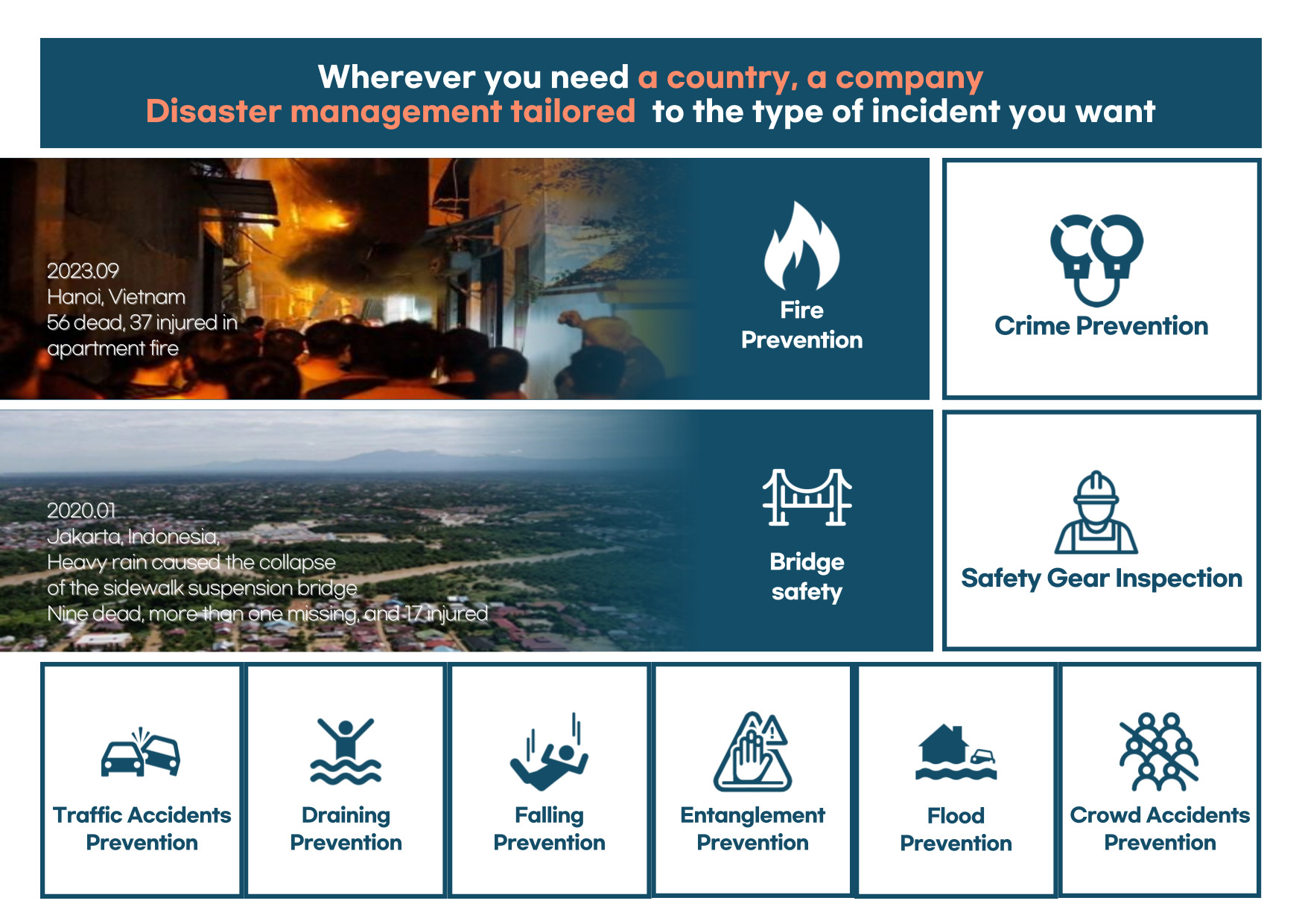 Wherever you need a country, a company
Disaster management tailored to the type of incident you want

2023.09
Hanoi, Vietnam
56 dead, 37 injured in apartment fire

Fire Prevention

Crime Prevention

2020.01
Jakarta, Indonesia,
Heavy rain caused the collapse of the sidewalk suspension bridge
Nine dead, more than one missing, and 17 injured

Bridge safety

Safety Gear Inspection

Traffic Accidents Prevention

Draining Prevention

Falling Prevention

Entanglement Prevention

Flood Prevention

Crowd Accidents Prevention